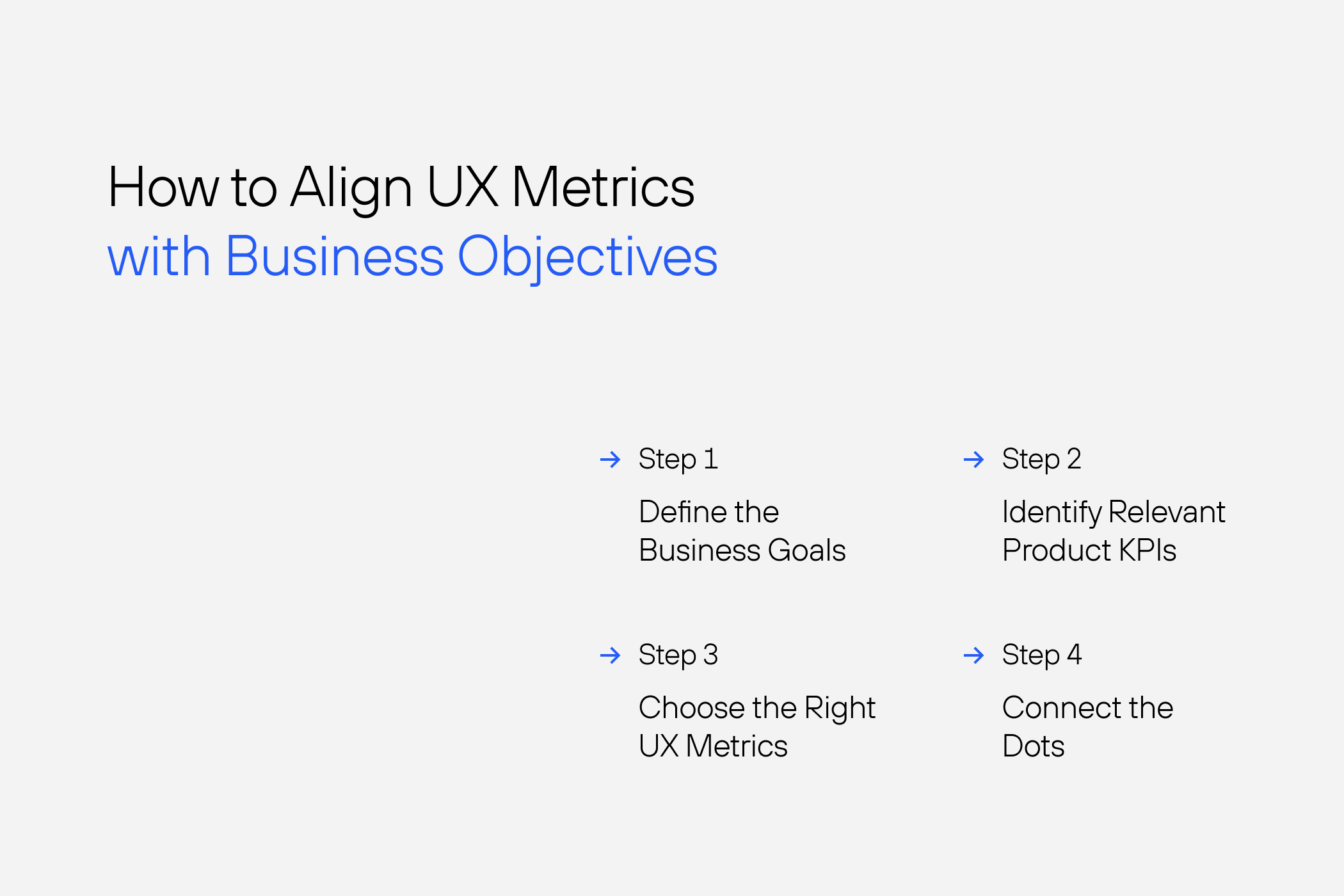 How to Align UX Metrics
with Business Objectives

→ Step 1

Define the Business Goals

→ Step 2

Identify Relevant Product KPIs

→ Step 3

Choose the Right UX Metrics

→ Step 4

Connect the Dots